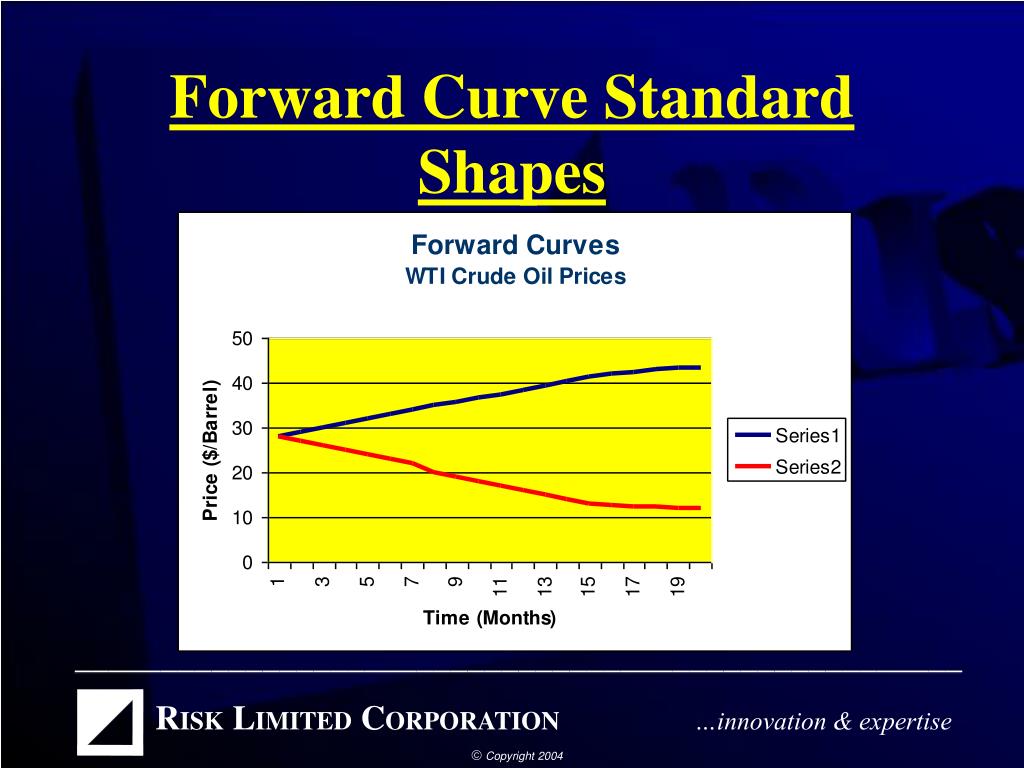 Forward Curve Standard Shapes

Forward Curves
WTI Crude Oil Prices

Price ($/Barrel)

50
40
30
20
10
0

1
3
5
7
9
11
13
15
17
19

Time (Months)

Series1
Series2

RISK LIMITED CORPORATION

…innovation & expertise

© Copyright 2004